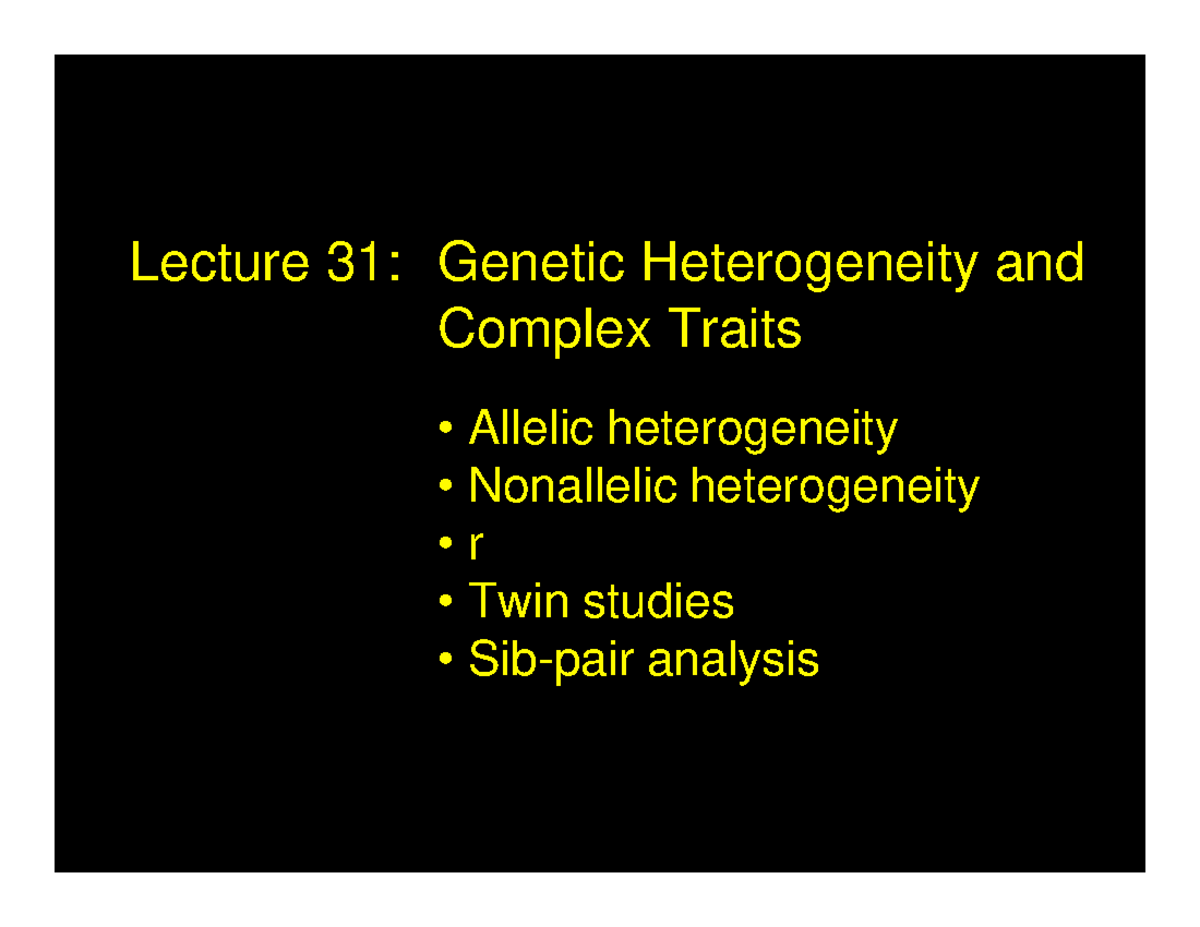 Lecture 31: Genetic Heterogeneity and Complex Traits

• Allelic heterogeneity
• Nonallelic heterogeneity
• r
• Twin studies
• Sib-pair analysis